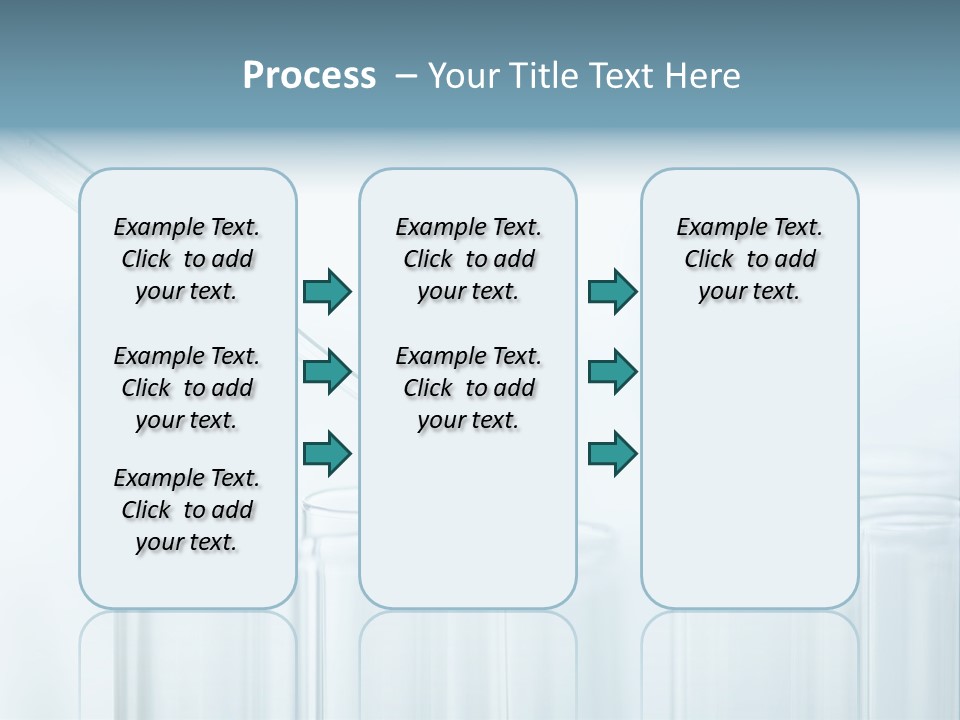 Process – Your Title Text Here

Example Text. Click to add your text.

Example Text. Click to add your text.

Example Text. Click to add your text.

Example Text. Click to add your text.

Example Text. Click to add your text.

Example Text. Click to add your text.